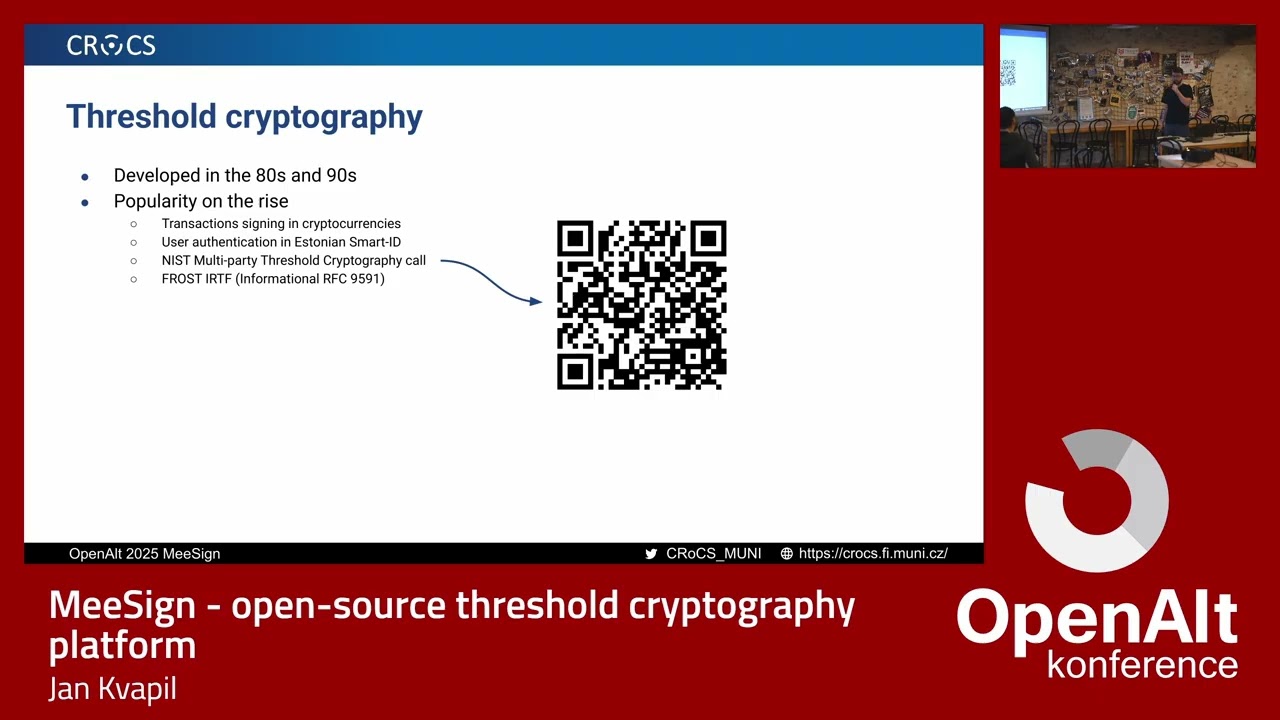 CROCS

Threshold cryptography

- Developed in the 80s and 90s
- Popularity on the rise
  - Transactions signing in cryptocurrencies
  - User authentication in Estonian Smart-ID
  - NIST Multi-party Threshold Cryptography call
  - FROST IRTF (Informational RFC 9591)

OpenAlt 2025 MeeSign

CRoCS_MUNI

https://crocs.fi.muni.cz/

MeeSign - open-source threshold cryptography platform

Jan Kvapil

OpenAlt konference